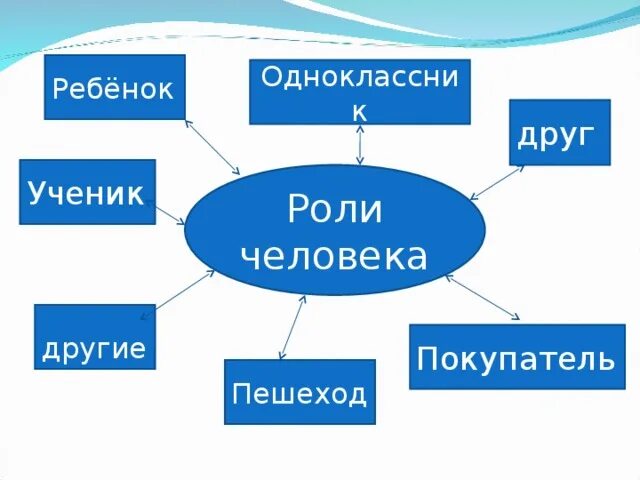 Ребёнок

Одноклассник

друг

Ученик

Роли человека

другие

Пешеход

Покупатель